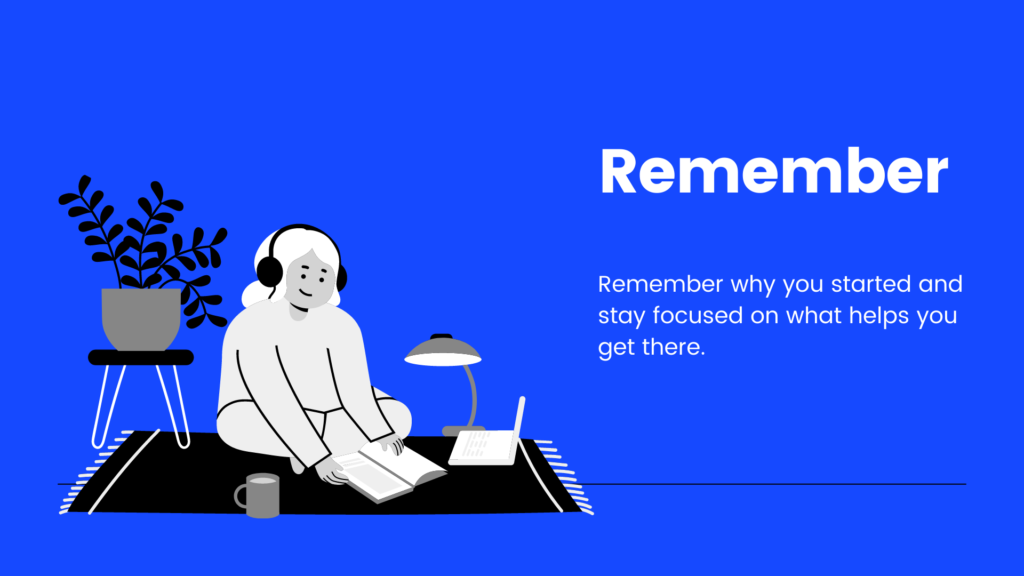 Remember

Remember why you started and stay focused on what helps you get there.